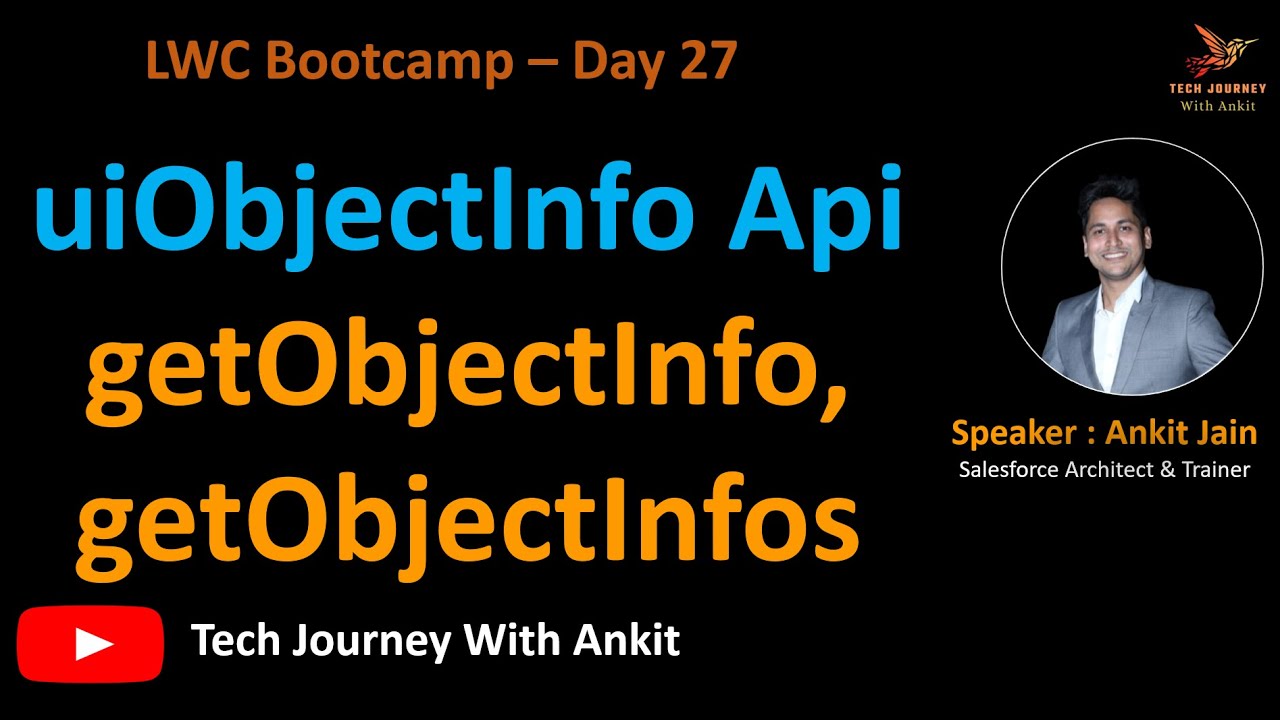 LWC Bootcamp – Day 27

TECH JOURNEY
With Ankit

uiObjectInfo Api
getObjectInfo,
getObjectInfos

Speaker : Ankit Jain
Salesforce Architect & Trainer

Tech Journey With Ankit